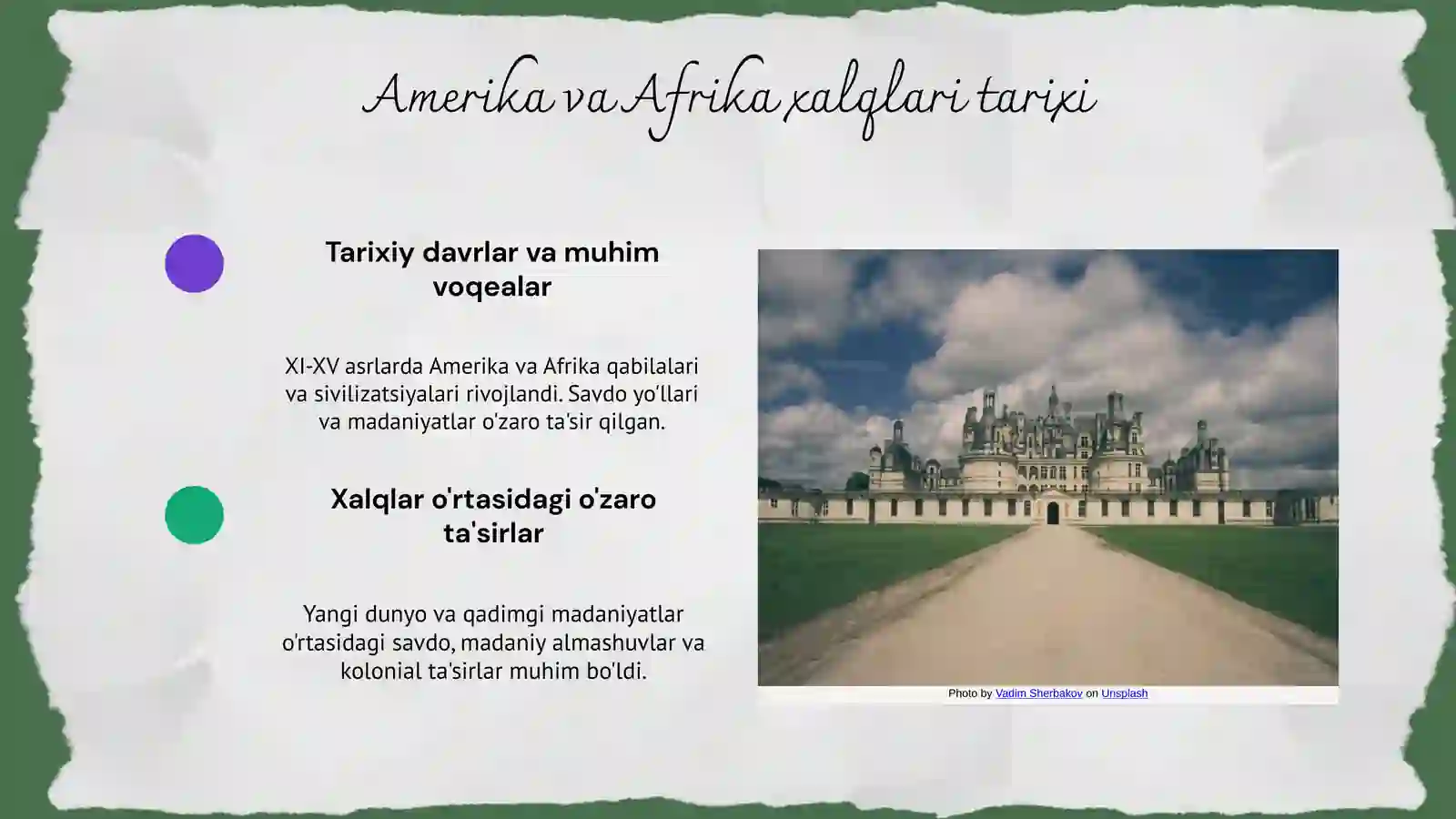 Amerika va Afrika xalqlari tarixi

Tarixiy davrlar va muhim voqealar

XI-XV asrlarda Amerika va Afrika qabilalari va sivilizatsiyalari rivojlandi. Savdo yo'llari va madaniyatlar o'zaro ta'sir qilgan.

Xalqlar o'rtasidagi o'zaro ta'sirlar

Yangi dunyo va qadimgi madaniyatlar o'rtasidagi savdo, madaniy almashuvlar va kolonial ta'sirlar muhim bo'ldi.

Photo by Vadim Sherbakov on Unsplash